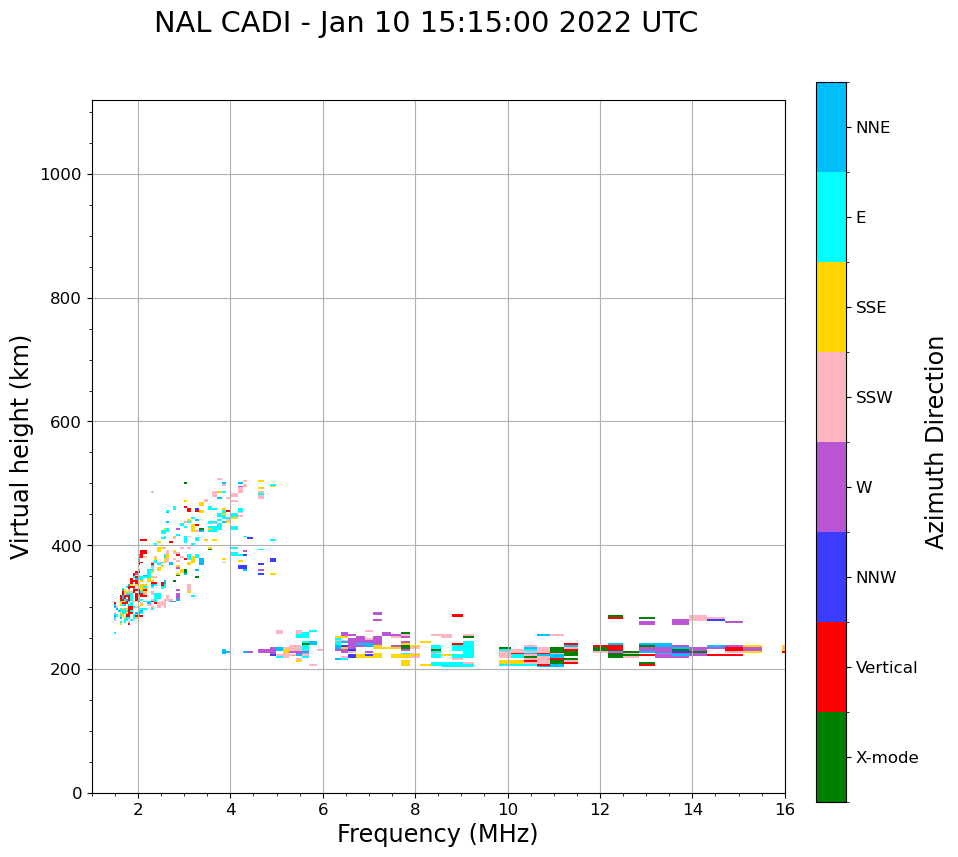 NAL CADI - Jan 10 15:15:00 2022 UTC

Virtual height (km)

1000
800
600
400
200
0

2
4
6
8
10
12
14
16

Frequency (MHz)

NNE
E
SSE
SSW
W
NNW
Vertical
X-mode

Azimuth Direction